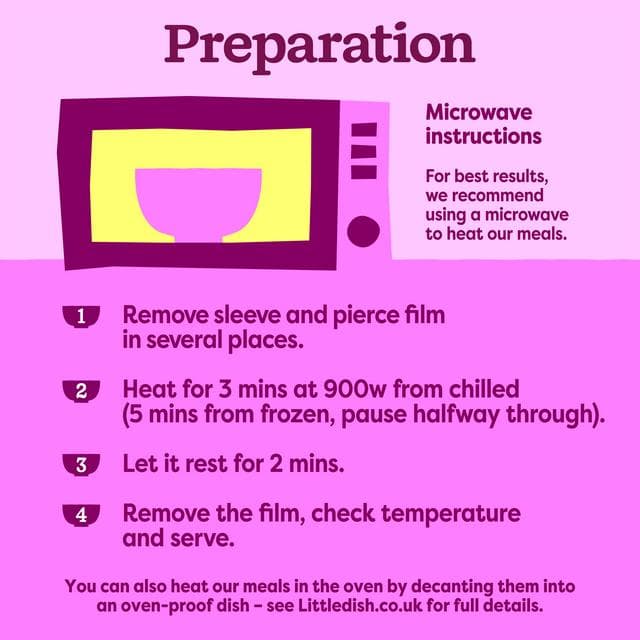 Preparation

Microwave instructions

For best results, we recommend using a microwave to heat our meals.

1 Remove sleeve and pierce film in several places.

2 Heat for 3 mins at 900w from chilled (5 mins from frozen, pause halfway through).

3 Let it rest for 2 mins.

4 Remove the film, check temperature and serve.

You can also heat our meals in the oven by decanting them into an oven-proof dish – see Littledish.co.uk for full details.